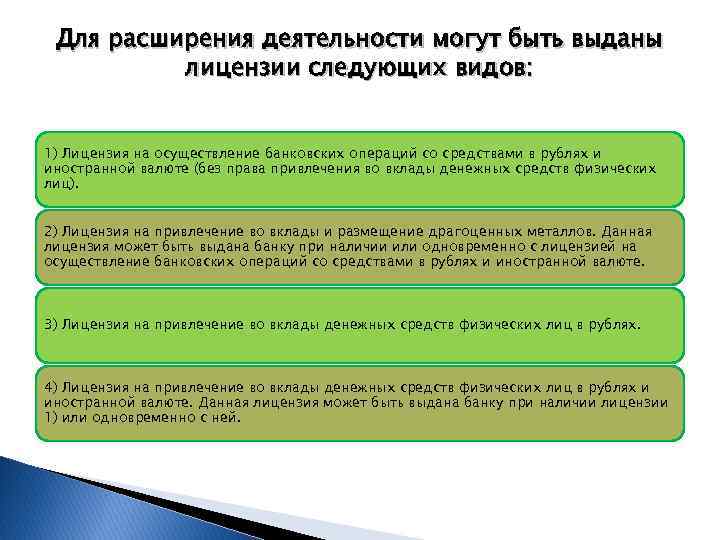 Для расширения деятельности могут быть выданы лицензии следующих видов:

1) Лицензия на осуществление банковских операций со средствами в рублях и иностранной валюте (без права привлечения во вклады денежных средств физических лиц).

2) Лицензия на привлечение во вклады и размещение драгоценных металлов. Данная лицензия может быть выдана банку при наличии или одновременно с лицензией на осуществление банковских операций со средствами в рублях и иностранной валюте.

3) Лицензия на привлечение во вклады денежных средств физических лиц в рублях.

4) Лицензия на привлечение во вклады денежных средств физических лиц в рублях и иностранной валюте. Данная лицензия может быть выдана банку при наличии лицензии 1) или одновременно с ней.